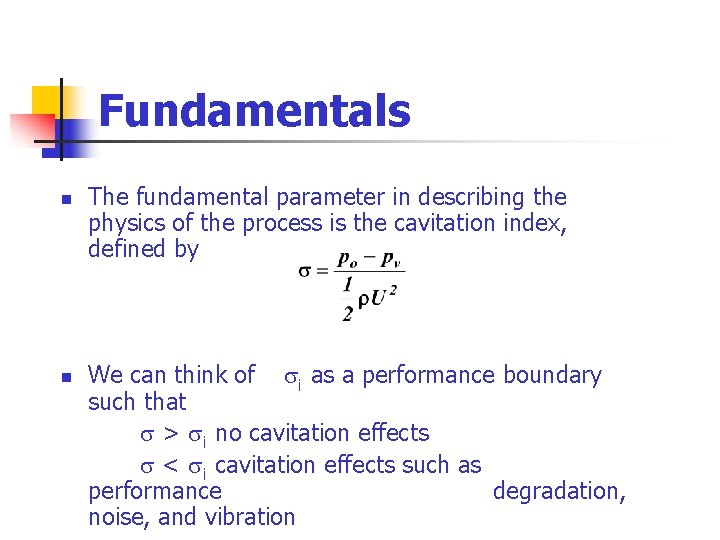 Fundamentals

The fundamental parameter in describing the physics of the process is the cavitation index, defined by

$\sigma = \frac{p_o - p_v}{\frac{1}{2}\rho U^2}$

We can think of $\sigma_i$ as a performance boundary such that

$\sigma > \sigma_i$ no cavitation effects

$\sigma < \sigma_i$ cavitation effects such as performance degradation, noise, and vibration